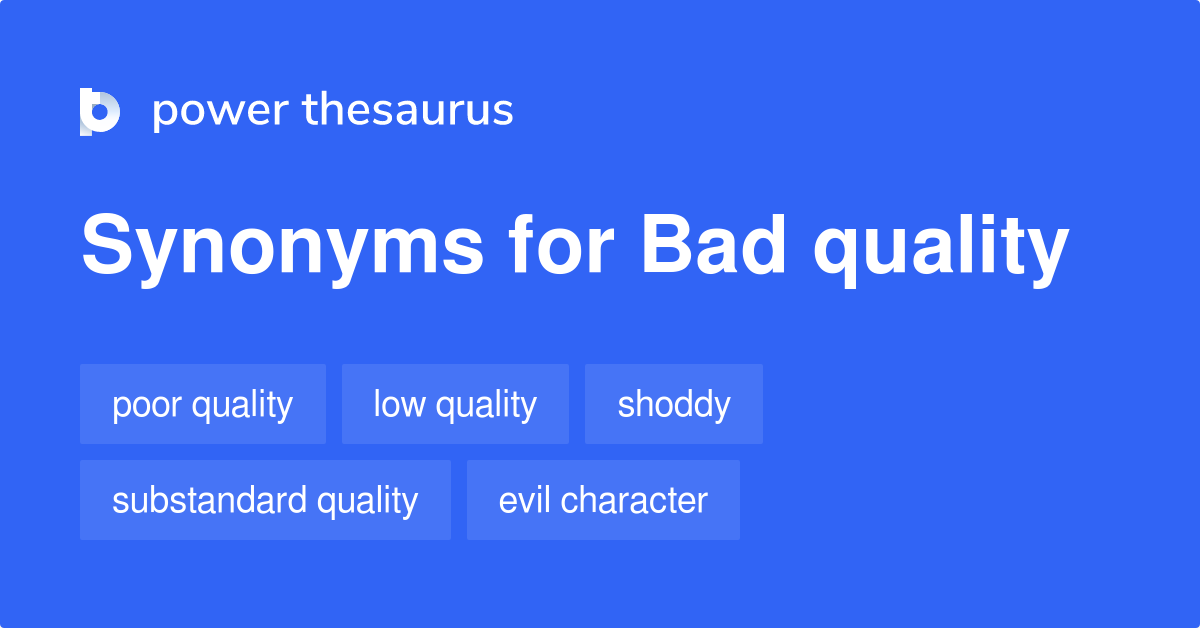 power thesaurus

Synonyms for Bad quality

poor quality
low quality
shoddy
substandard quality
evil character